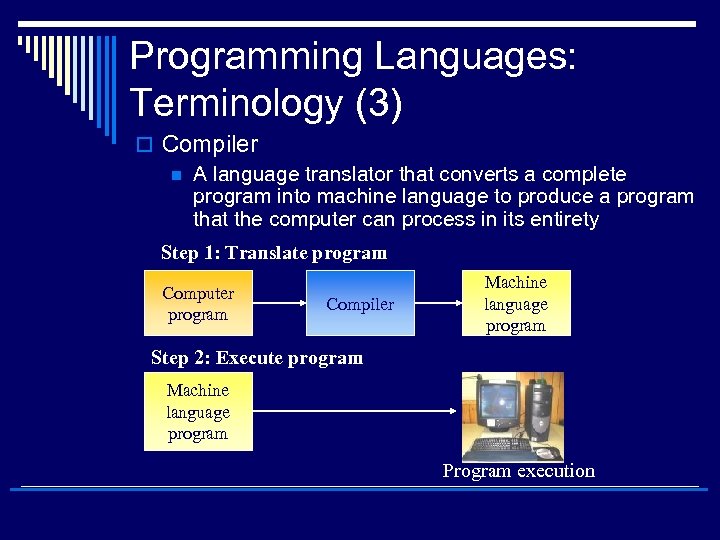 Programming Languages: Terminology (3)

Compiler

A language translator that converts a complete program into machine language to produce a program that the computer can process in its entirety

Step 1: Translate program

Computer program

Compiler

Machine language program

Step 2: Execute program

Machine language program

Program execution